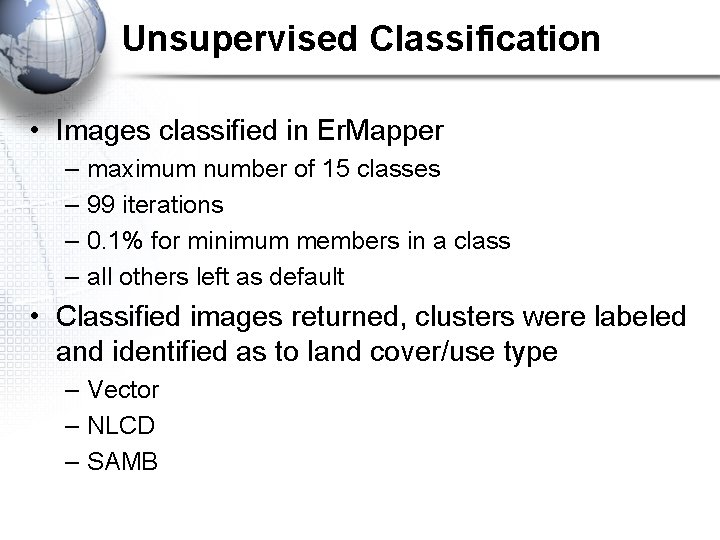 Unsupervised Classification

• Images classified in ErMapper
– maximum number of 15 classes
– 99 iterations
– 0.1% for minimum members in a class
– all others left as default

• Classified images returned, clusters were labeled and identified as to land cover/use type
– Vector
– NLCD
– SAMB